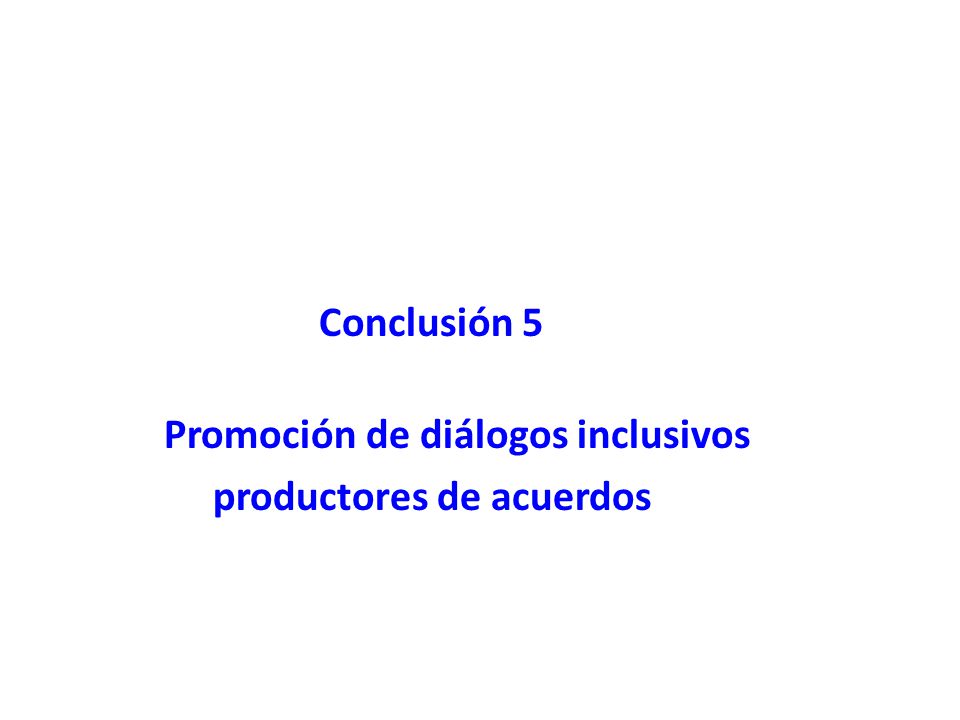 Conclusión 5

Promoción de diálogos inclusivos productores de acuerdos